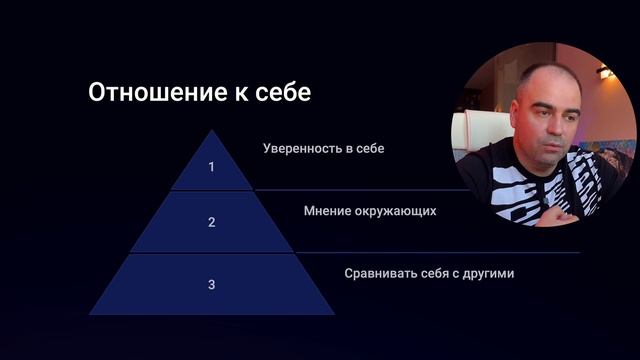 Отношение к себе

1

Уверенность в себе

2

Мнение окружающих

3

Сравнивать себя с другими